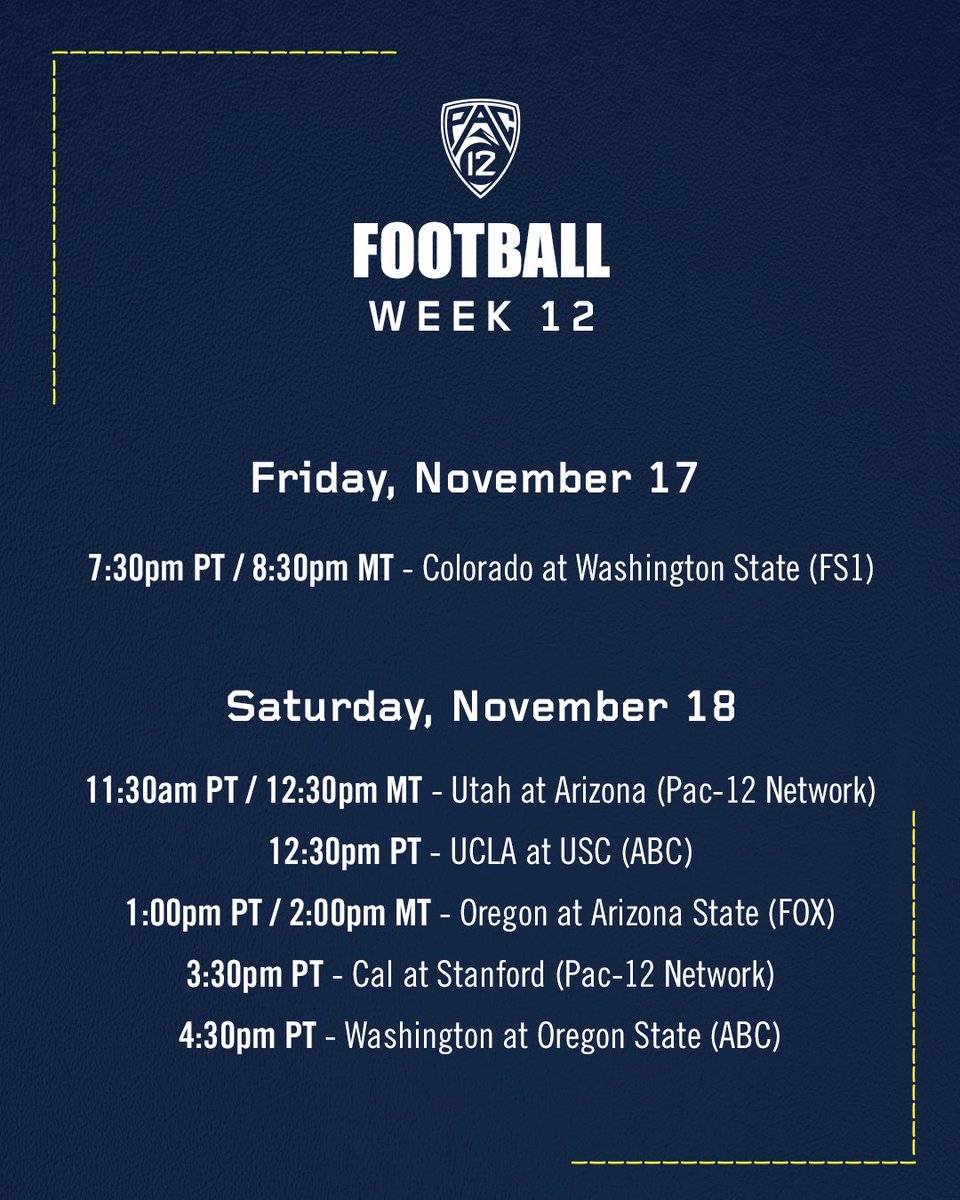 PAC 12

FOOTBALL
WEEK 12

Friday, November 17

7:30pm PT / 8:30pm MT - Colorado at Washington State (FS1)

Saturday, November 18

11:30am PT / 12:30pm MT - Utah at Arizona (Pac-12 Network)

12:30pm PT - UCLA at USC (ABC)

1:00pm PT / 2:00pm MT - Oregon at Arizona State (FOX)

3:30pm PT - Cal at Stanford (Pac-12 Network)

4:30pm PT - Washington at Oregon State (ABC)